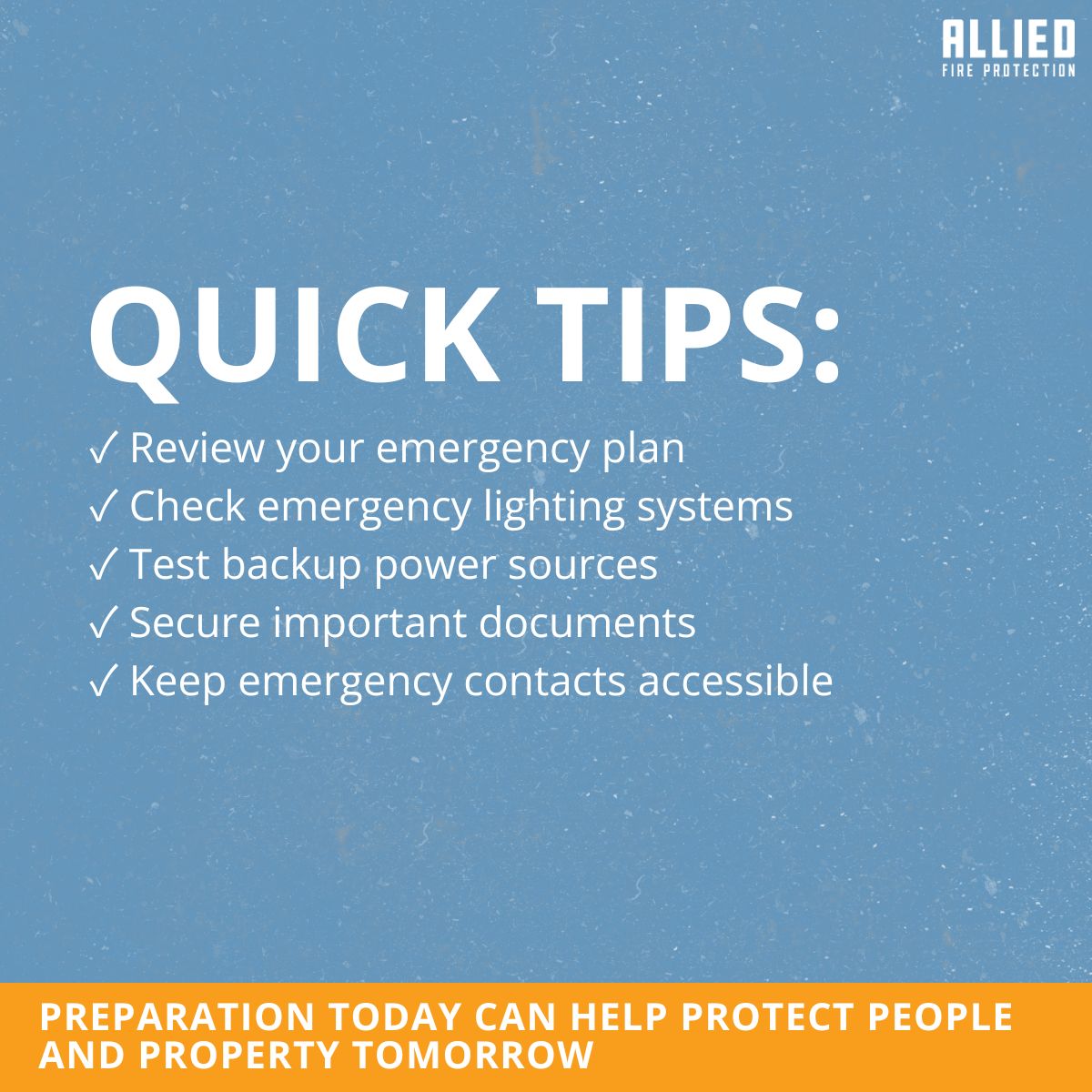 ALLIED
FIRE PROTECTION

QUICK TIPS:

✓ Review your emergency plan
✓ Check emergency lighting systems
✓ Test backup power sources
✓ Secure important documents
✓ Keep emergency contacts accessible

PREPARATION TODAY CAN HELP PROTECT PEOPLE AND PROPERTY TOMORROW